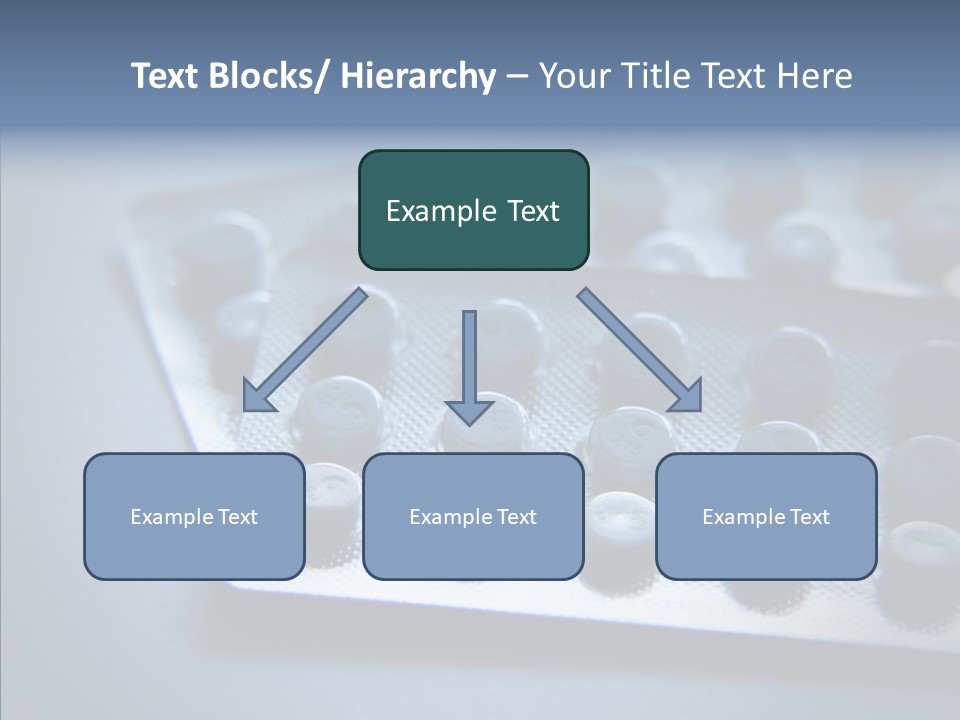 Text Blocks/ Hierarchy – Your Title Text Here

Example Text

Example Text

Example Text

Example Text